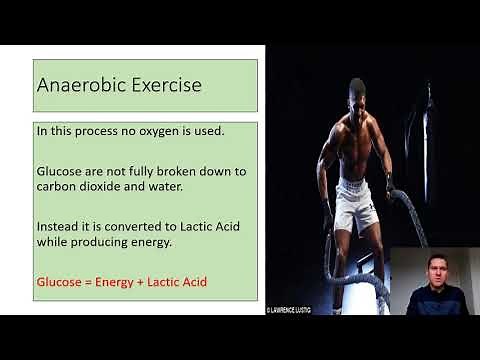 Anaerobic Exercise

In this process no oxygen is used.

Glucose are not fully broken down to carbon dioxide and water.

Instead it is converted to Lactic Acid while producing energy.

Glucose = Energy + Lactic Acid

© LAWRENCE LUSTIG